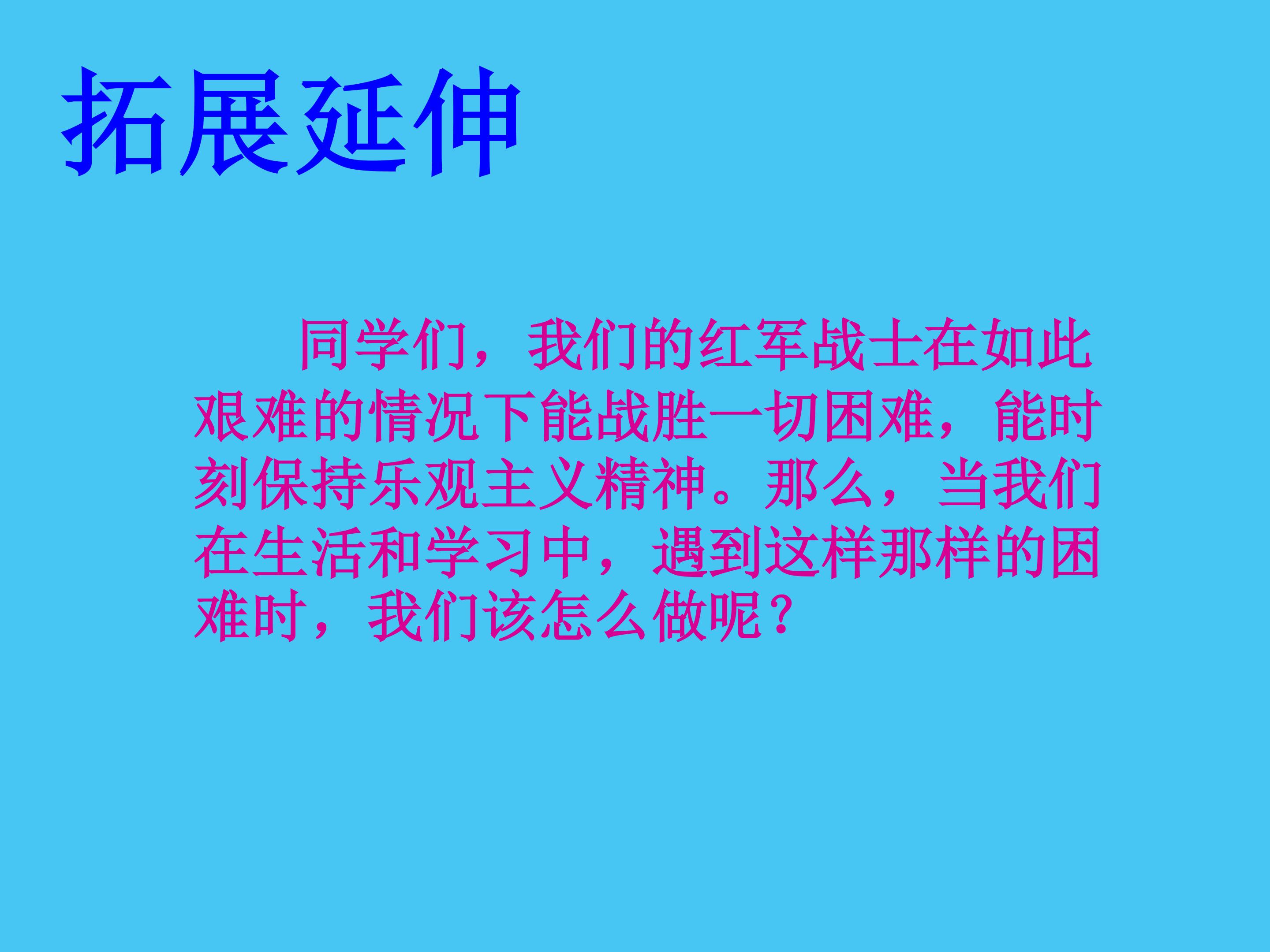 拓展延伸

同学们，我们的红军战士在如此艰难的情况下能战胜一切困难，能时刻保持乐观主义精神。那么，当我们在生活和学习中，遇到这样那样的困难时，我们该怎么做呢？